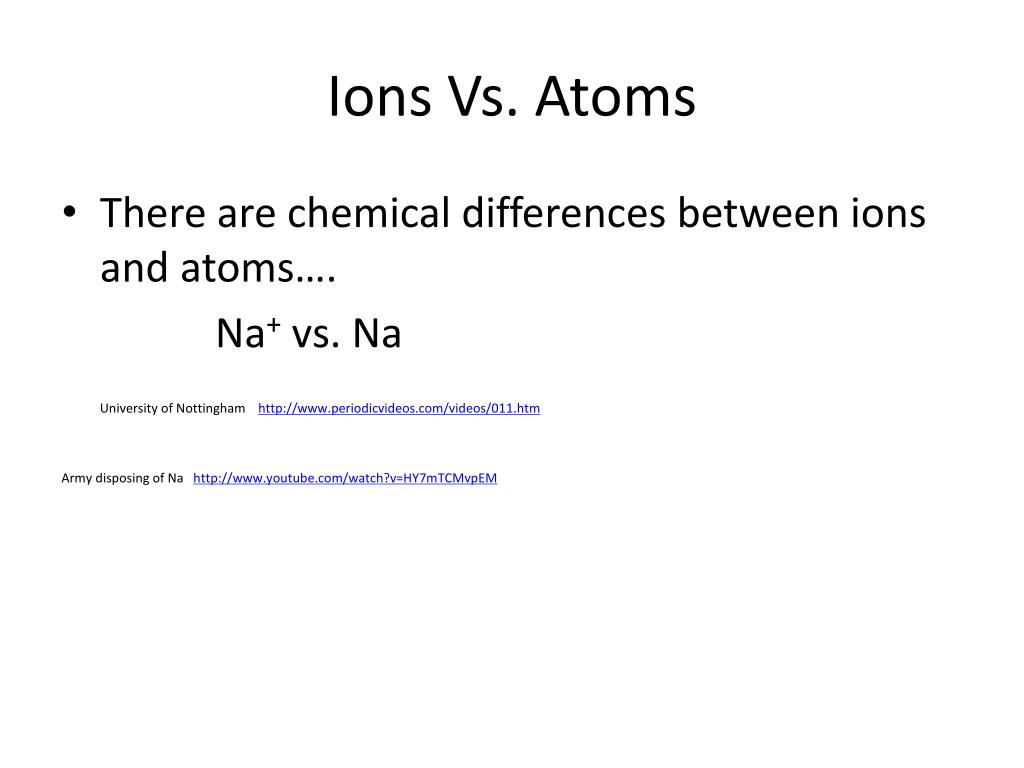 Ions Vs. Atoms

• There are chemical differences between ions and atoms….

$Na^+$ vs. Na

University of Nottingham http://www.periodicvideos.com/videos/011.htm

Army disposing of Na http://www.youtube.com/watch?v=HY7mTCMvpEM